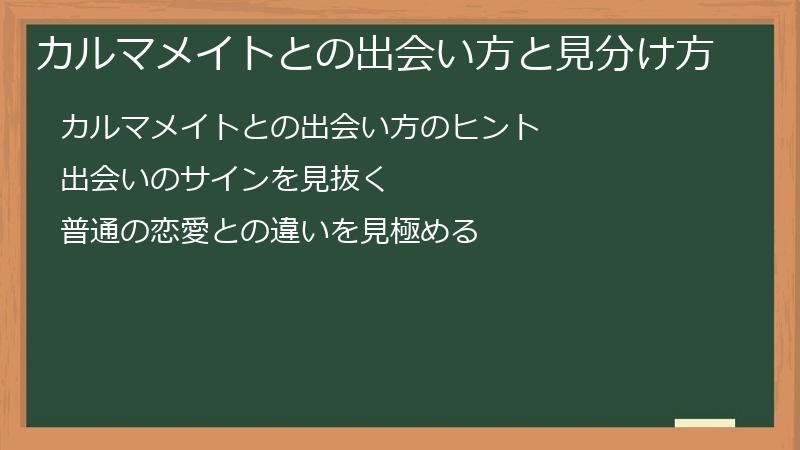 カルマメイトとの出会い方と見分け方

カルマメイトとの出会い方のヒント

出会いのサインを見抜く

普通の恋愛との違いを見極める